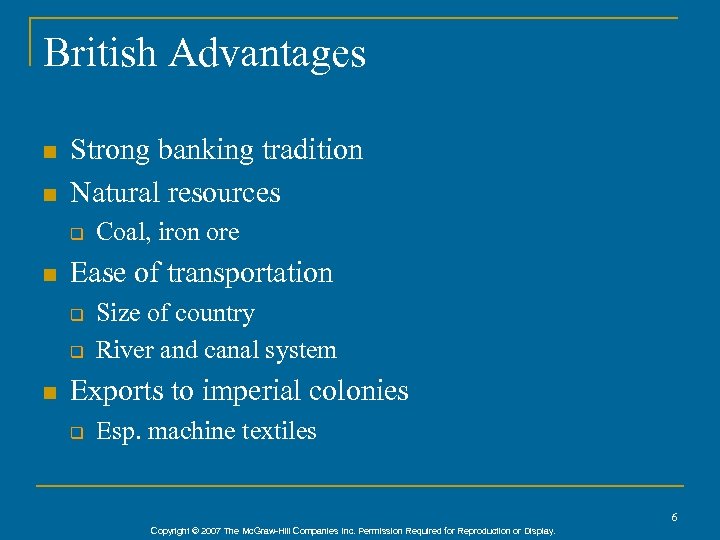 British Advantages

- Strong banking tradition
- Natural resources
  - Coal, iron ore
- Ease of transportation
  - Size of country
  - River and canal system
- Exports to imperial colonies
  - Esp. machine textiles

6

Copyright © 2007 The McGraw-Hill Companies Inc. Permission Required for Reproduction or Display.